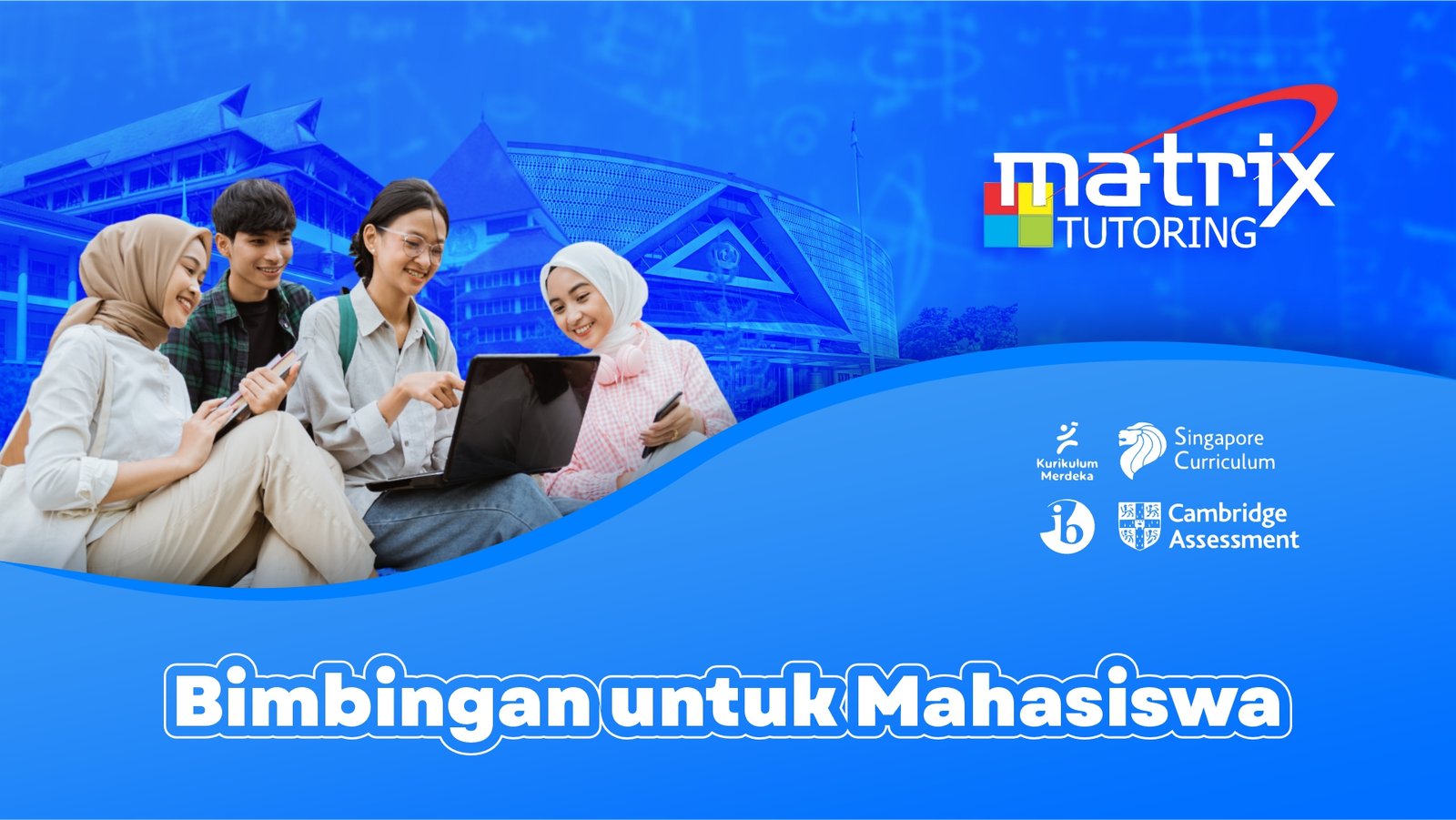 matrix
TUTORING

Kurikulum Merdeka

Singapore Curriculum

ib

Cambridge Assessment

Bimbingan untuk Mahasiswa